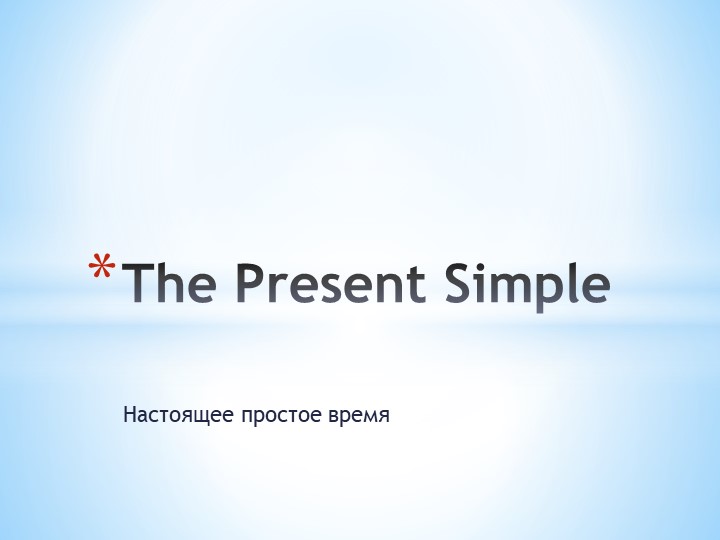 *The Present Simple

Настоящее простое время